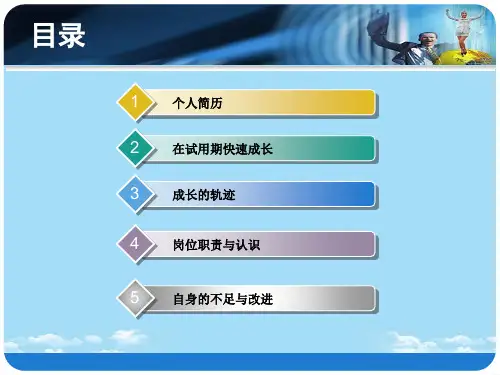 目录

1 个人简历

2 在试用期快速成长

3 成长的轨迹

4 岗位职责与认识

5 自身的不足与改进